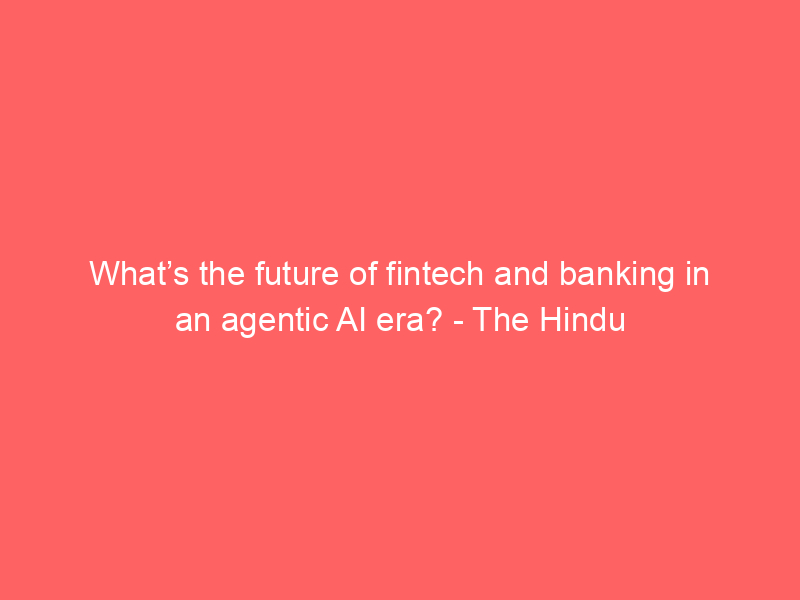 What’s the future of fintech and banking in an agentic AI era? - The Hindu